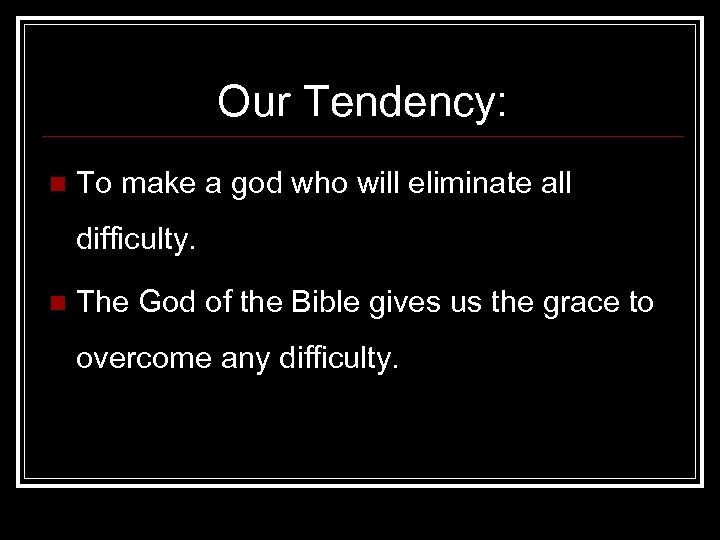 Our Tendency:

To make a god who will eliminate all difficulty.

The God of the Bible gives us the grace to overcome any difficulty.